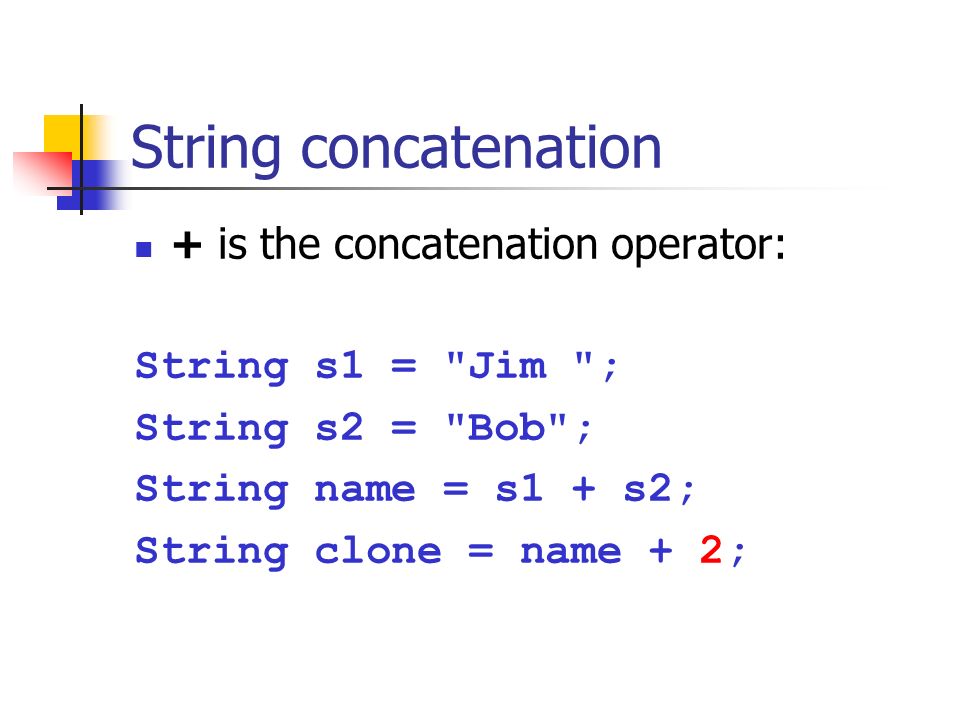 String concatenation

+ is the concatenation operator:

String s1 = "Jim ";
String s2 = "Bob";
String name = s1 + s2;
String clone = name + 2;